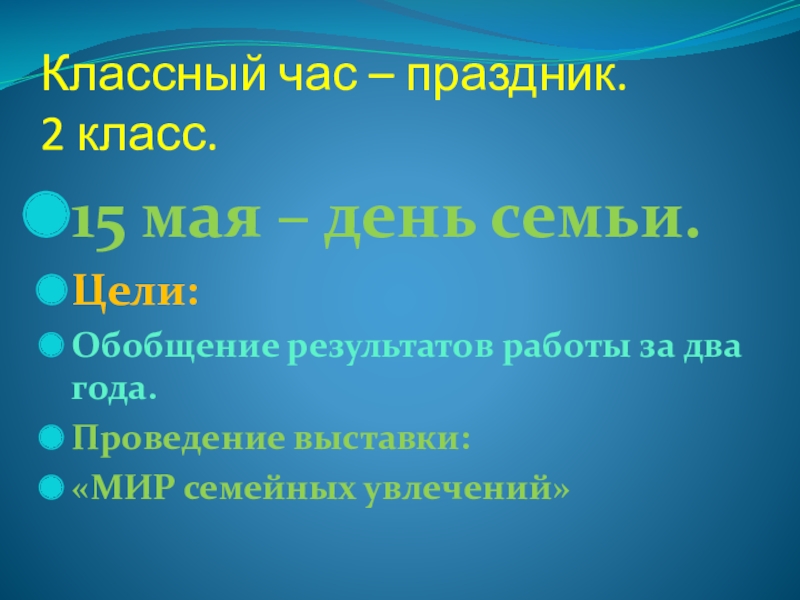 Классный час – праздник.
2 класс.

15 мая – день семьи.

Цели:

Обобщение результатов работы за два года.

Проведение выставки:

«МИР семейных увлечений»